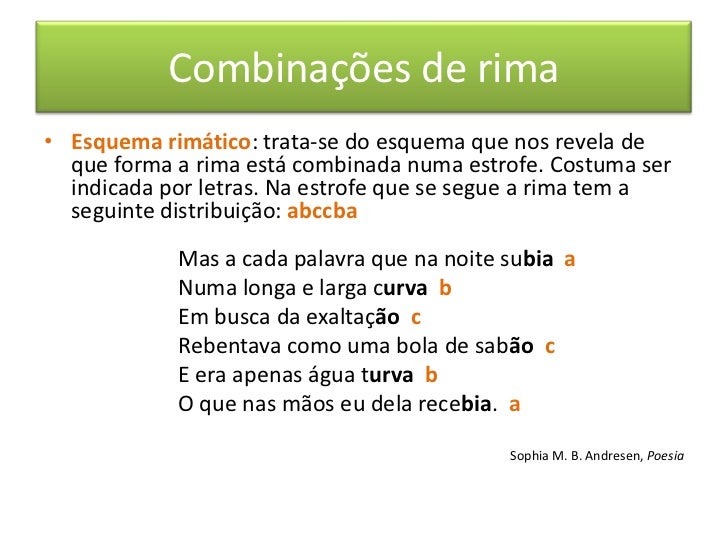 Combinações de rima

• Esquema rimático: trata-se do esquema que nos revela de que forma a rima está combinada numa estrofe. Costuma ser indicada por letras. Na estrofe que se segue a rima tem a seguinte distribuição: abccba

Mas a cada palavra que na noite subia a
Numa longa e larga curva b
Em busca da exaltação c
Rebentava como uma bola de sabão c
E era apenas água turva b
O que nas mãos eu dela recebia. a

Sophia M. B. Andresen, Poesia